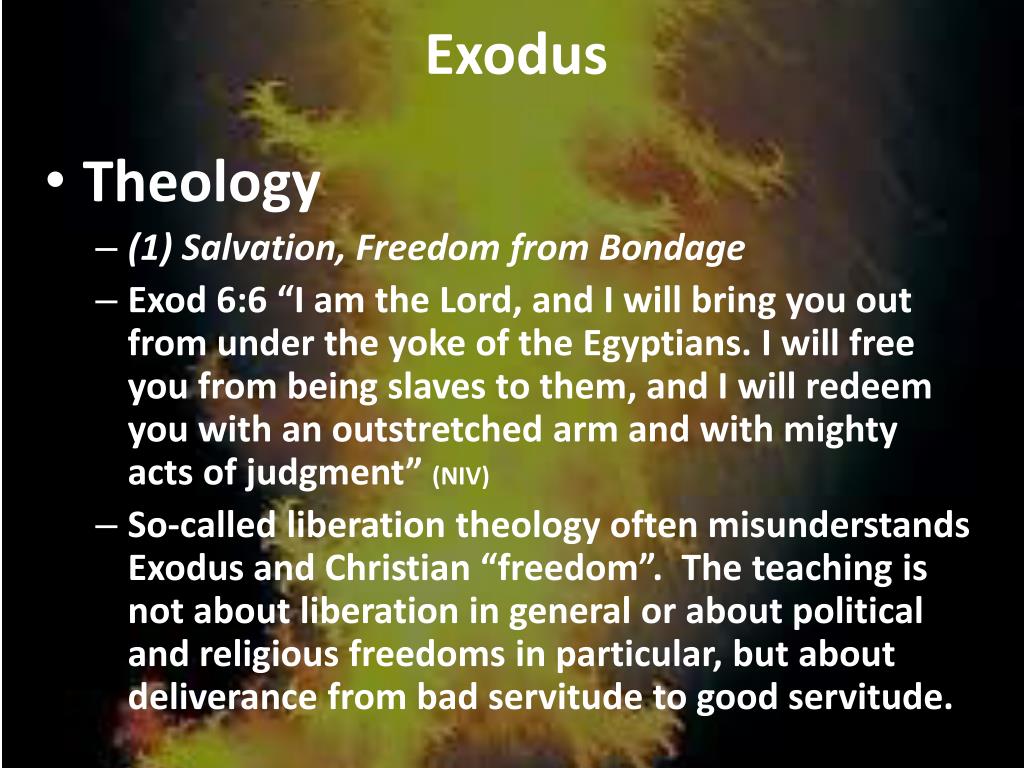 Exodus

• Theology
– (1) Salvation, Freedom from Bondage
– Exod 6:6 “I am the Lord, and I will bring you out from under the yoke of the Egyptians. I will free you from being slaves to them, and I will redeem you with an outstretched arm and with mighty acts of judgment” (NIV)
– So-called liberation theology often misunderstands Exodus and Christian “freedom”. The teaching is not about liberation in general or about political and religious freedoms in particular, but about deliverance from bad servitude to good servitude.